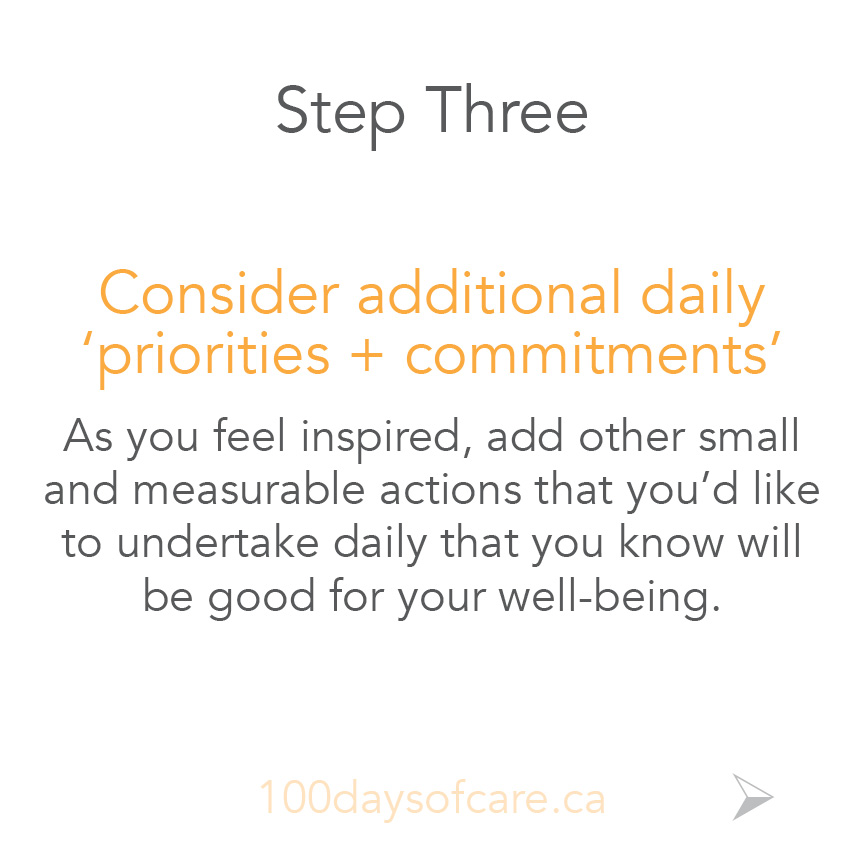 Step Three

Consider additional daily ‘priorities + commitments’

As you feel inspired, add other small and measurable actions that you’d like to undertake daily that you know will be good for your well-being.

100daysofcare.ca